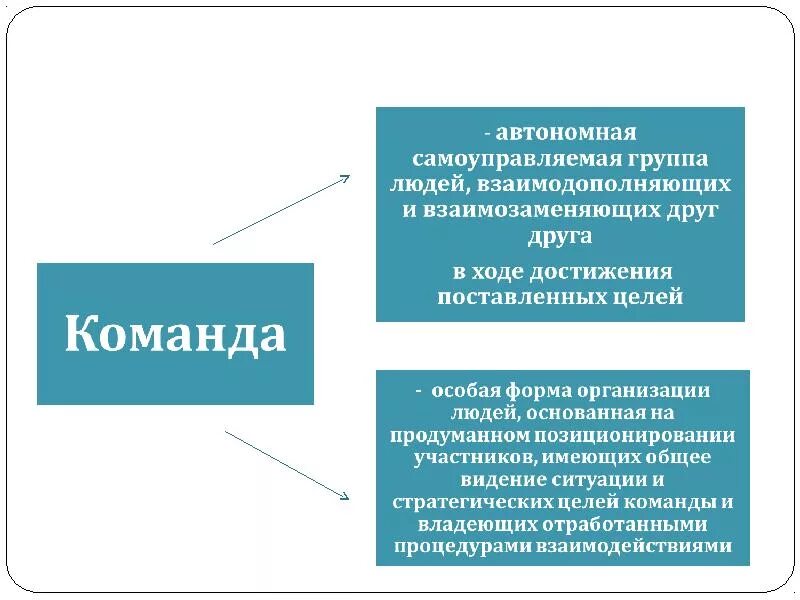 Команда

- автономная самоуправляемая группа людей, взаимодополняющих и взаимозаменяющих друг друга

в ходе достижения поставленных целей

- особая форма организации людей, основанная на продуманном позиционировании участников, имеющих общее видение ситуации и стратегических целей команды и владеющих отработанными процедурами взаимодействиями